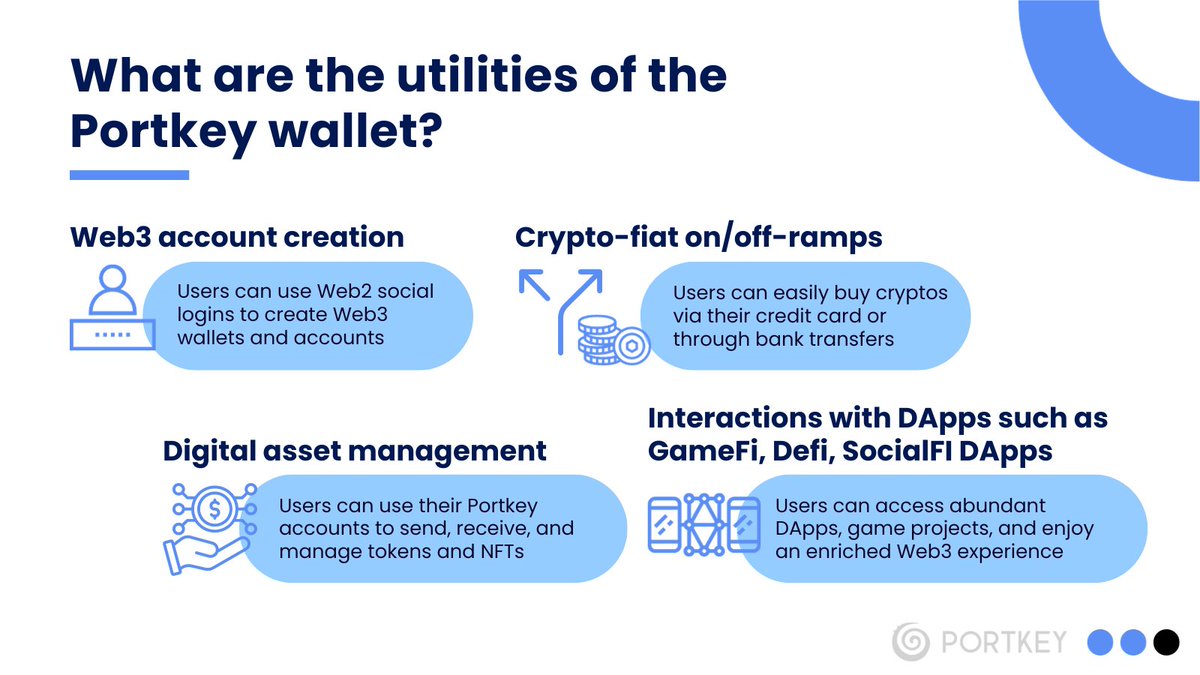 What are the utilities of the Portkey wallet?

Web3 account creation

Users can use Web2 social logins to create Web3 wallets and accounts

Crypto-fiat on/off-ramps

Users can easily buy cryptos via their credit card or through bank transfers

Digital asset management

Users can use their Portkey accounts to send, receive, and manage tokens and NFTs

Interactions with DApps such as GameFi, Defi, SocialFI DApps

Users can access abundant DApps, game projects, and enjoy an enriched Web3 experience

PORTKEY